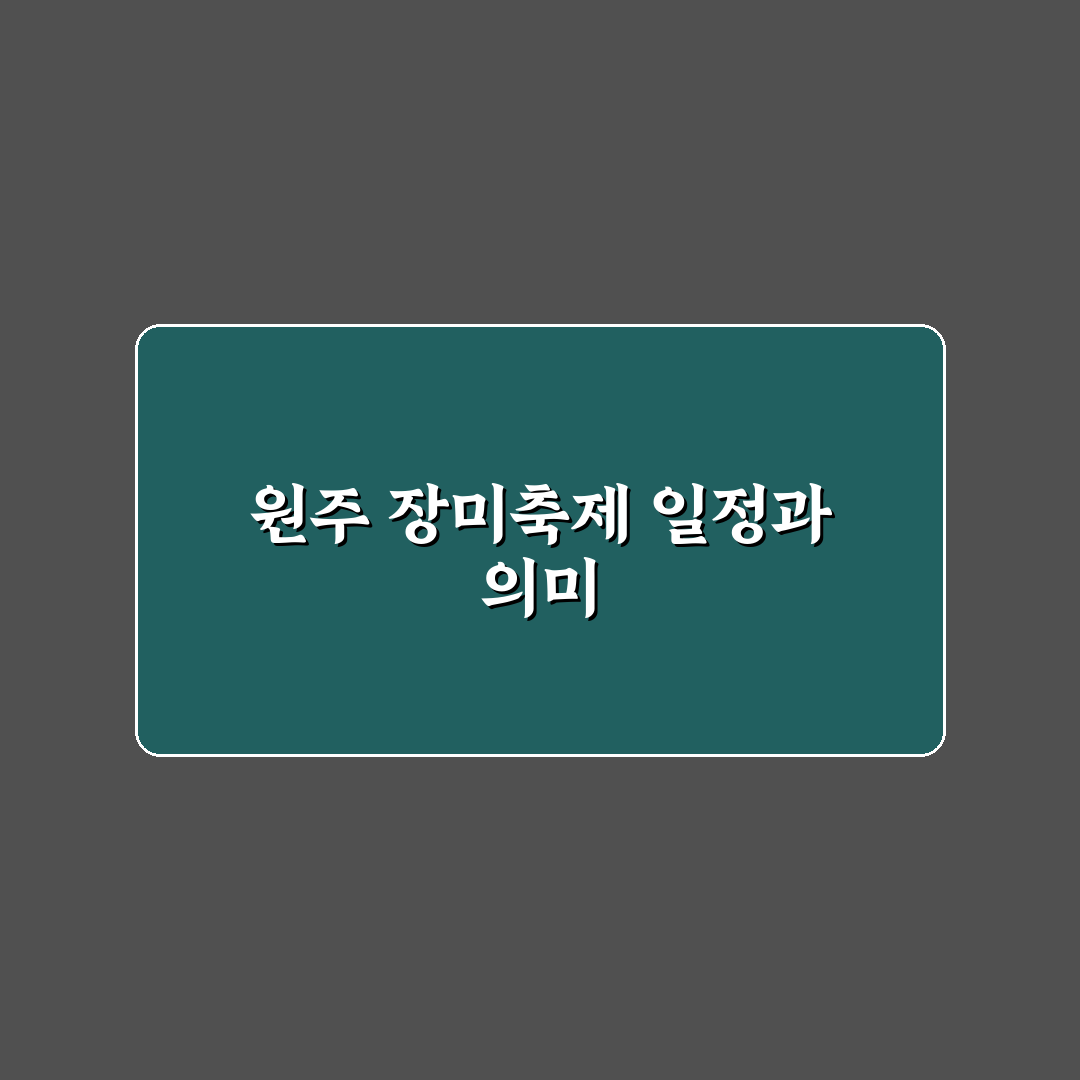 원주 장미축제 일정과 의미